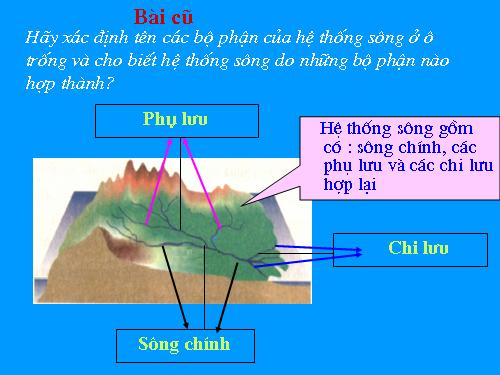 Bài cũ

Hãy xác định tên các bộ phận của hệ thống sông ở ô trống và cho biết hệ thống sông do những bộ phận nào hợp thành?

Phụ lưu

Hệ thống sông gồm có : sông chính, các phụ lưu và các chi lưu hợp lại

Chi lưu

Sông chính